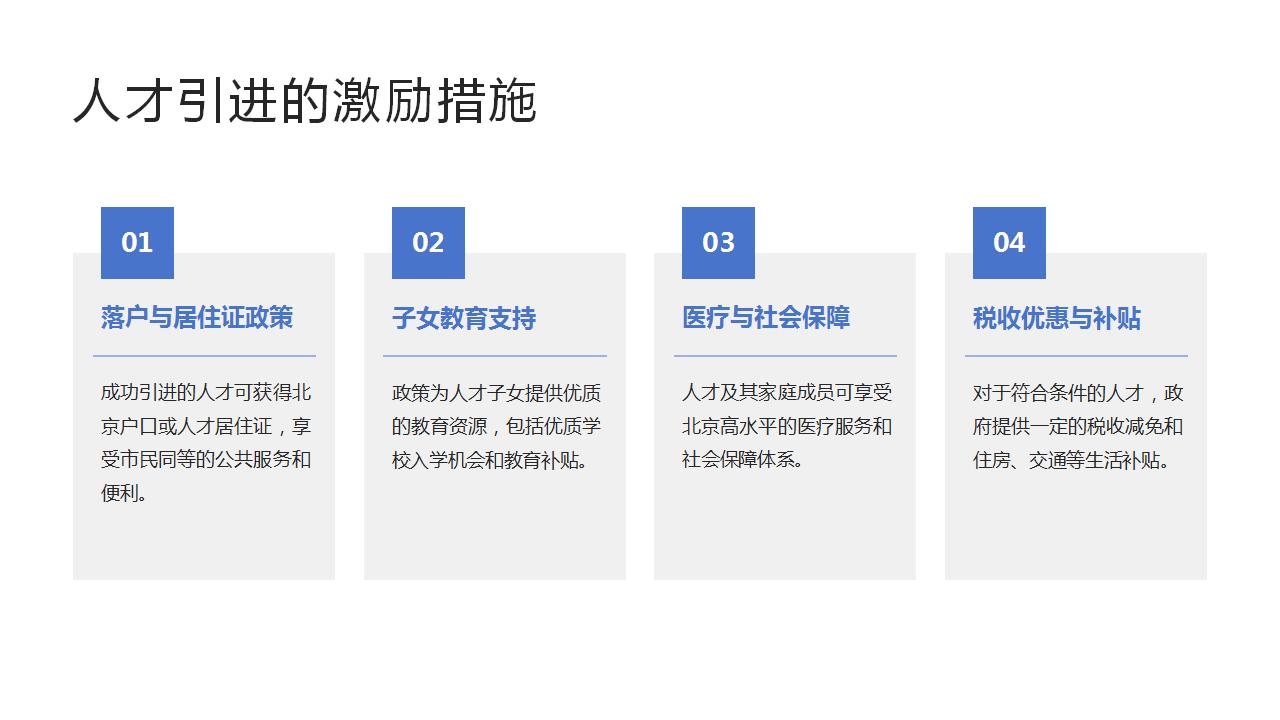 人才引进的激励措施

01

落户与居住证政策

成功引进的人才可获得北京户口或人才居住证，享受市民同等的公共服务和便利。

02

子女教育支持

政策为人才子女提供优质的教育资源，包括优质学校入学机会和教育补贴。

03

医疗与社会保障

人才及其家庭成员可享受北京高水平的医疗服务和社会保障体系。

04

税收优惠与补贴

对于符合条件的人才，政府提供一定的税收减免和住房、交通等生活补贴。